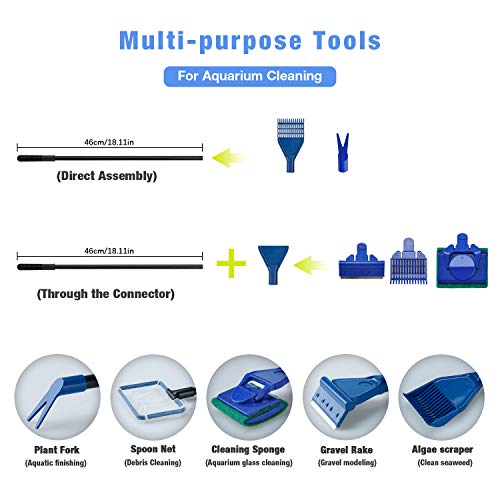 Multi-purpose Tools

For Aquarium Cleaning

46cm/18.11in

(Direct Assembly)

46cm/18.11in

(Through the Connector)

Plant Fork
(Aquatic finishing)

Spoon Net
(Debris Cleaning)

Cleaning Sponge
(Aquarium glass cleaning)

Gravel Rake
(Gravel modeling)

Algae scraper
(Clean seaweed)